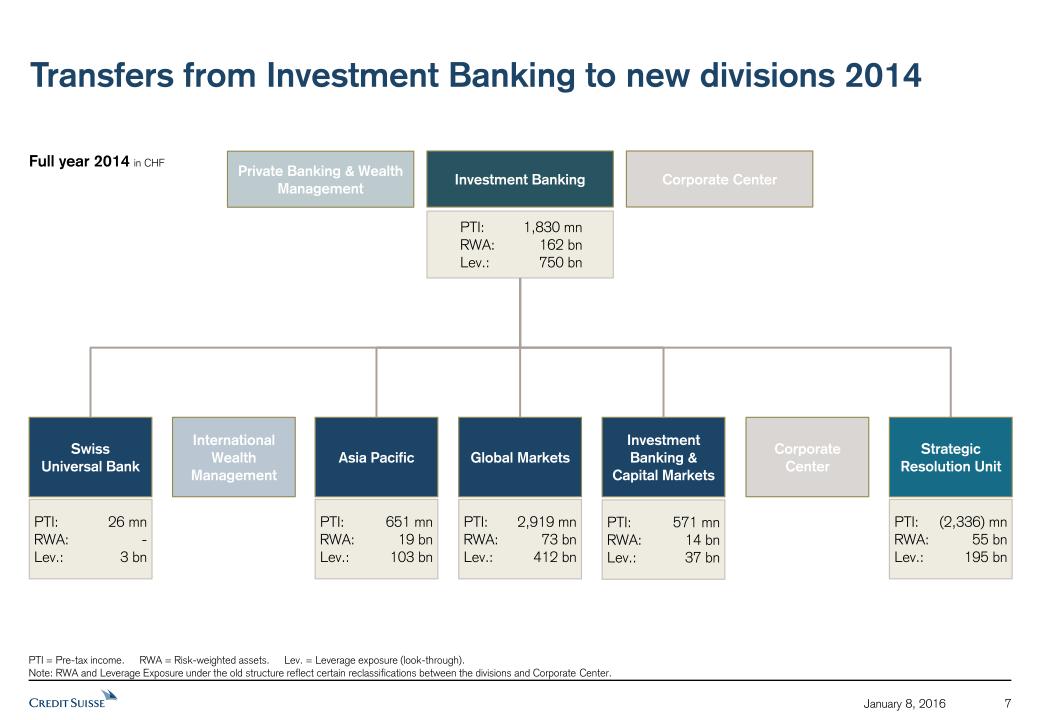 Transfers from Investment Banking to new divisions 2014

Full year 2014 in CHF

Private Banking & Wealth Management

Investment Banking

Corporate Center

PTI: 1,830 mn
RWA: 162 bn
Lev.: 750 bn

Swiss Universal Bank

PTI: 26 mn
RWA: -
Lev.: 3 bn

International Wealth Management

Asia Pacific

PTI: 651 mn
RWA: 19 bn
Lev.: 103 bn

Global Markets

PTI: 2,919 mn
RWA: 73 bn
Lev.: 412 bn

Investment Banking & Capital Markets

PTI: 571 mn
RWA: 14 bn
Lev.: 37 bn

Corporate Center

Strategic Resolution Unit

PTI: (2,336) mn
RWA: 55 bn
Lev.: 195 bn

PTI = Pre-tax income. RWA = Risk-weighted assets. Lev. = Leverage exposure (look-through).
Note: RWA and Leverage Exposure under the old structure reflect certain reclassifications between the divisions and Corporate Center.

CREDIT SUISSE

January 8, 2016 7